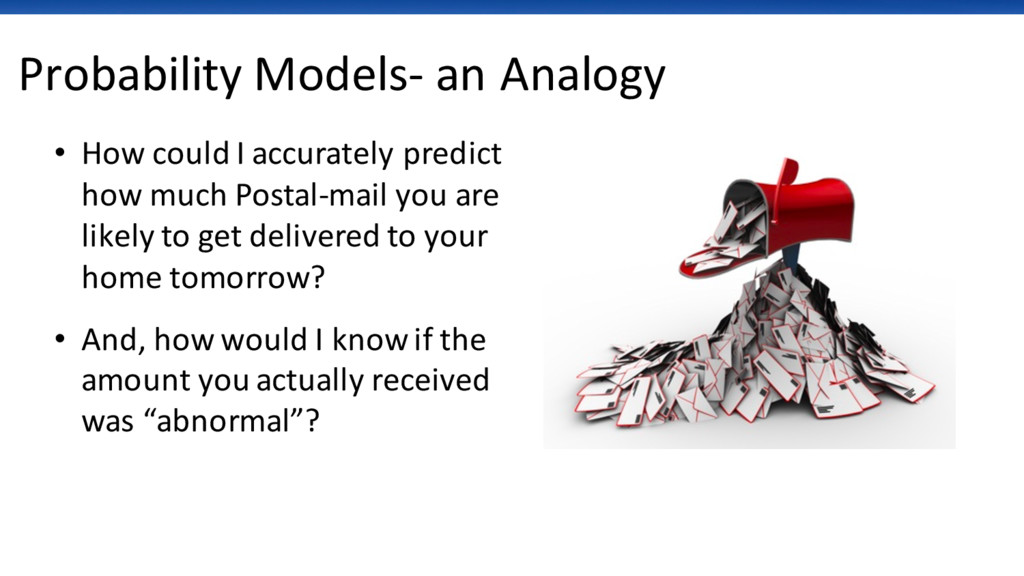 Probability Models- an Analogy

• How could I accurately predict how much Postal-mail you are likely to get delivered to your home tomorrow?

• And, how would I know if the amount you actually received was “abnormal”?